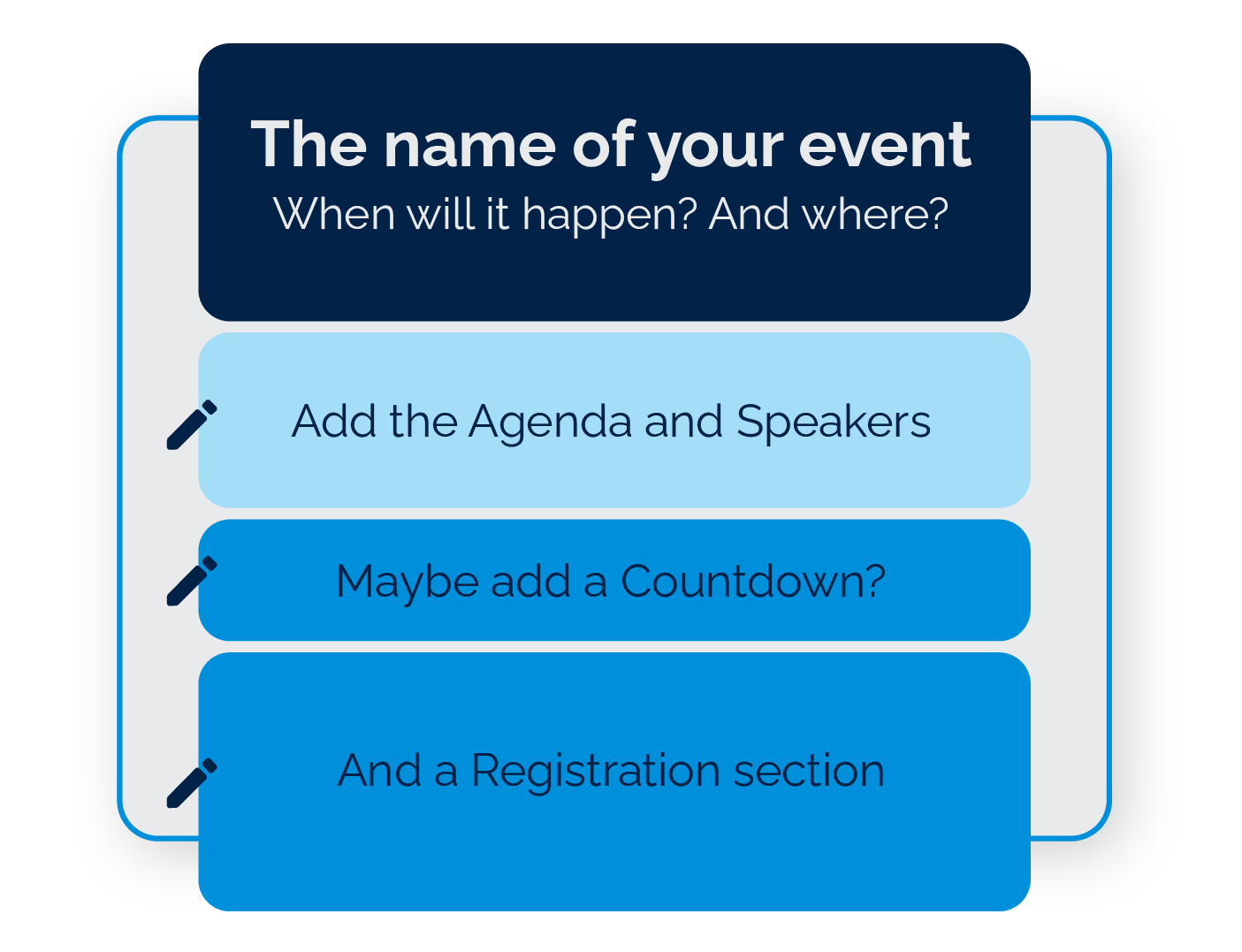 The name of your event
When will it happen? And where?

Add the Agenda and Speakers

Maybe add a Countdown?

And a Registration section